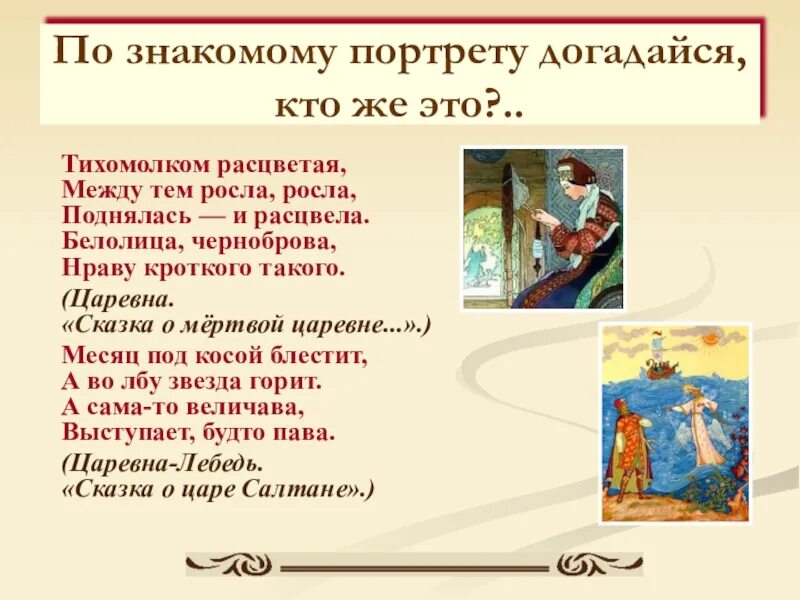 По знакомому портрету догадайся, кто же это?..

Тихомолком расцветая,
Между тем росла, росла,
Поднялась — и расцвела.
Белолица, черноброва,
Нраву кроткого такого.

(Царевна.
«Сказка о мёртвой царевне...».)

Месяц под косой блестит,
А во лбу звезда горит.
А сама-то величава,
Выступает, будто пава.

(Царевна-Лебедь.
«Сказка о царе Салтане».)